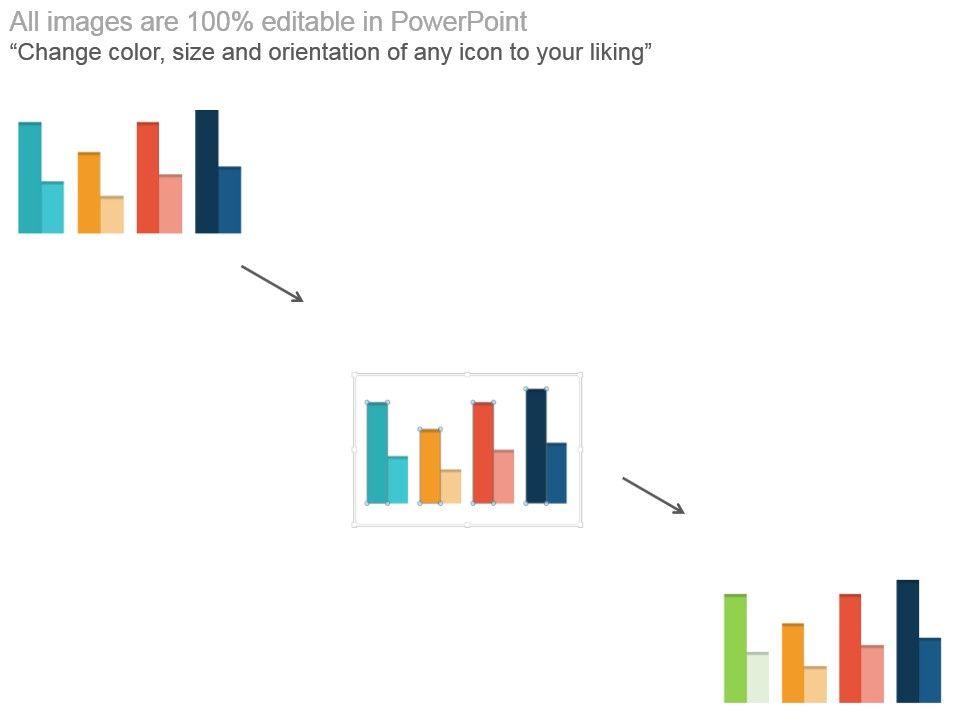 All images are 100% editable in PowerPoint
“Change color, size and orientation of any icon to your liking”